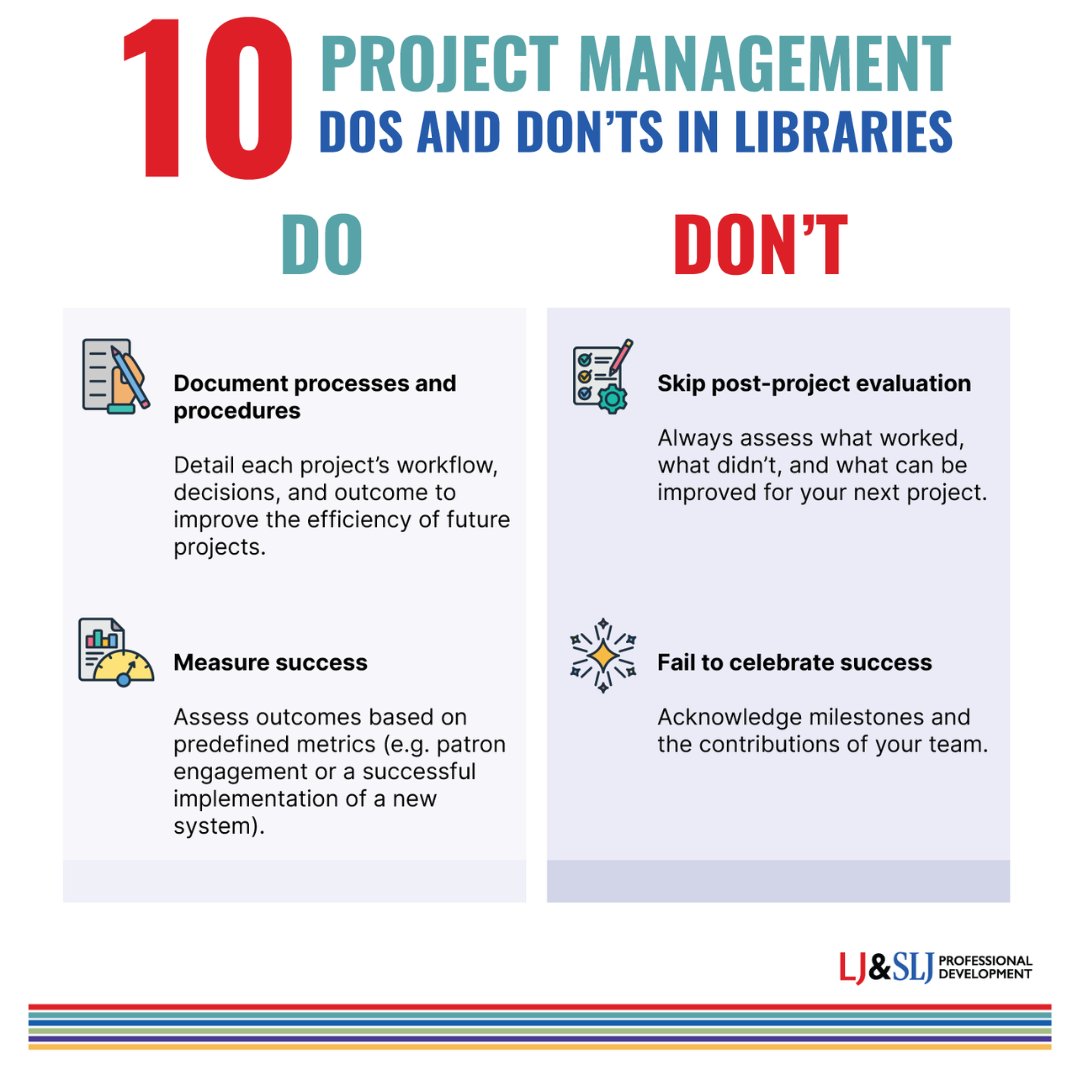 10 PROJECT MANAGEMENT DOS AND DON'TS IN LIBRARIES

DO

Document processes and procedures

Detail each project's workflow, decisions, and outcome to improve the efficiency of future projects.

Measure success

Assess outcomes based on predefined metrics (e.g. patron engagement or a successful implementation of a new system).

DON'T

Skip post-project evaluation

Always assess what worked, what didn't, and what can be improved for your next project.

Fail to celebrate success

Acknowledge milestones and the contributions of your team.

LJ&SLJ PROFESSIONAL DEVELOPMENT